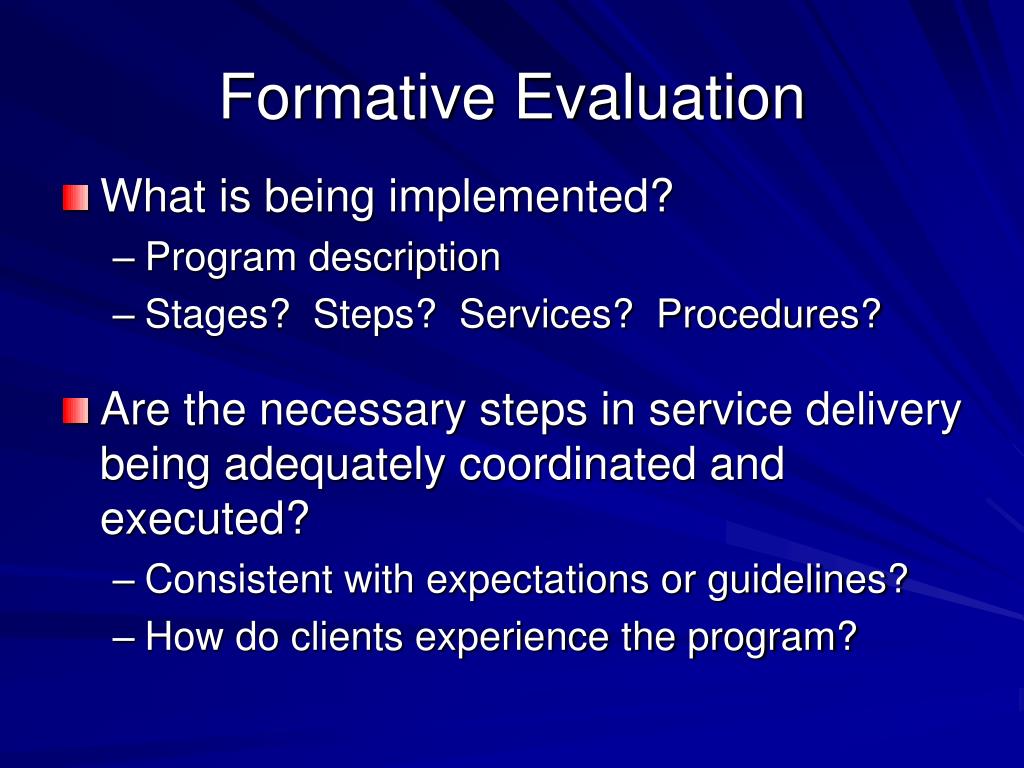 Formative Evaluation

What is being implemented?
– Program description
– Stages? Steps? Services? Procedures?

Are the necessary steps in service delivery being adequately coordinated and executed?
– Consistent with expectations or guidelines?
– How do clients experience the program?